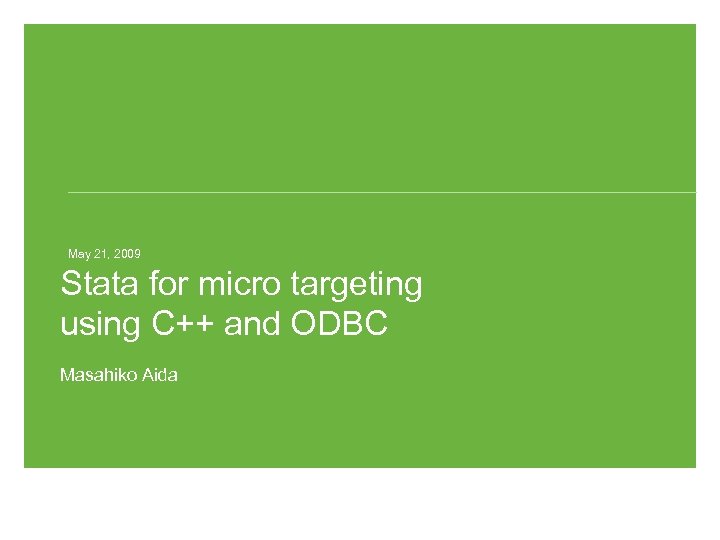 May 21, 2009

Stata for micro targeting using C++ and ODBC

Masahiko Aida